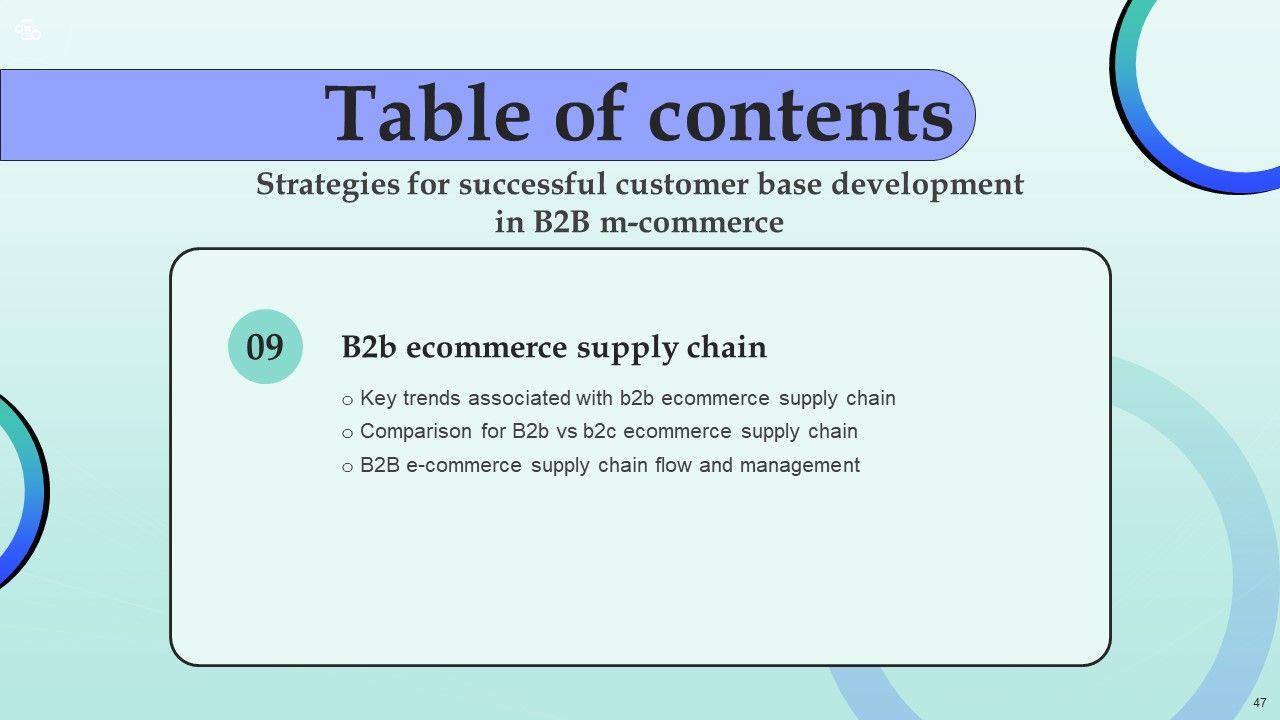 Table of contents

Strategies for successful customer base development in B2B m-commerce

09

B2b ecommerce supply chain

o Key trends associated with b2b ecommerce supply chain
o Comparison for B2b vs b2c ecommerce supply chain
o B2B e-commerce supply chain flow and management

47